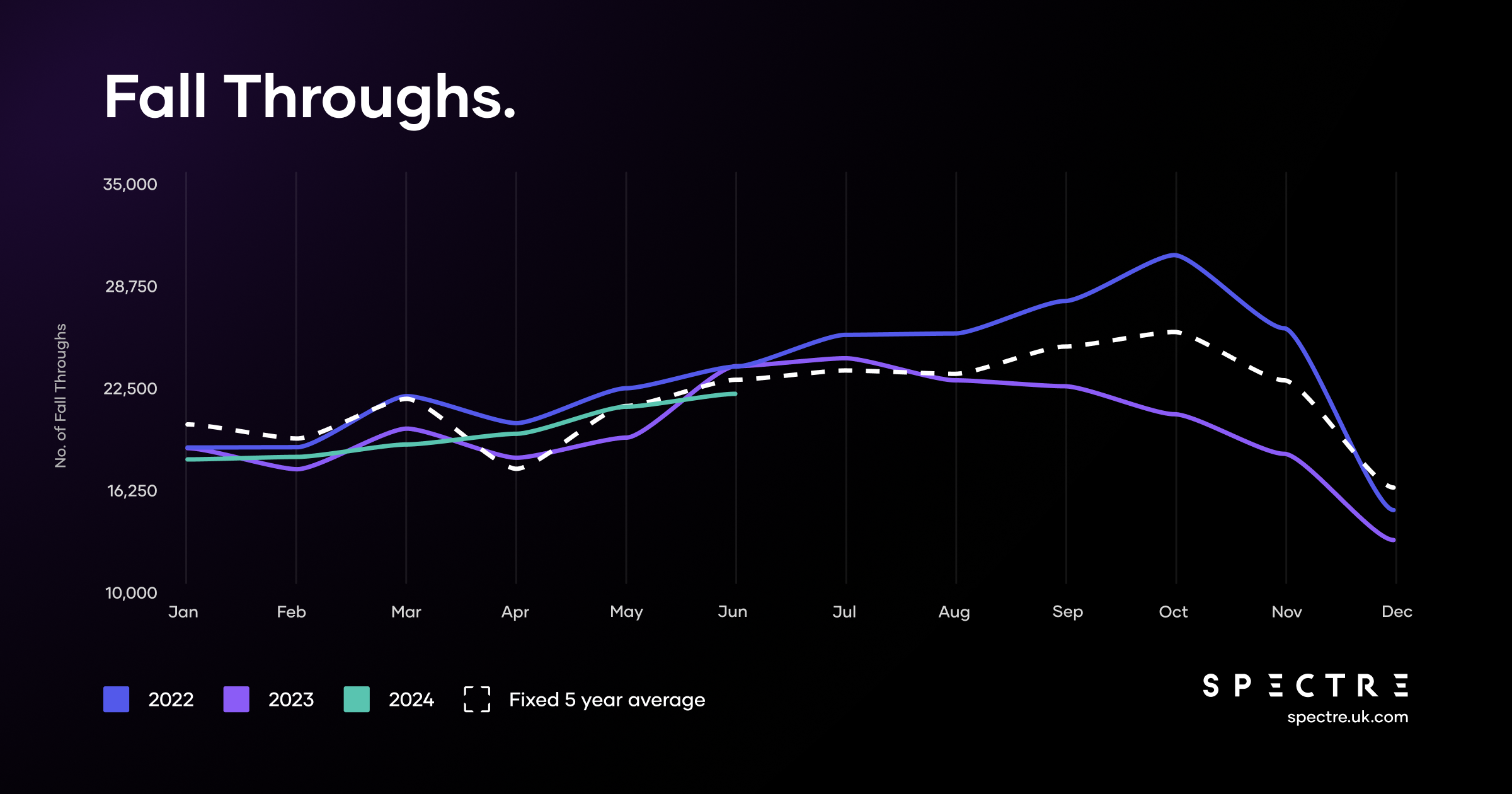 Fall Throughs.

No. of Fall Throughs

35,000
28,750
22,500
16,250
10,000

Jan Feb Mar Apr May Jun Jul Aug Sep Oct Nov Dec

2022 2023 2024 Fixed 5 year average

SPECTRE
spectre.uk.com